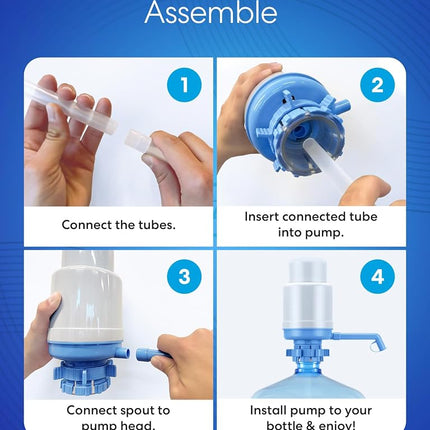 Assemble

1

Connect the tubes.

2

Insert connected tube into pump.

3

Connect spout to pump head.

4

Install pump to your bottle & enjoy!